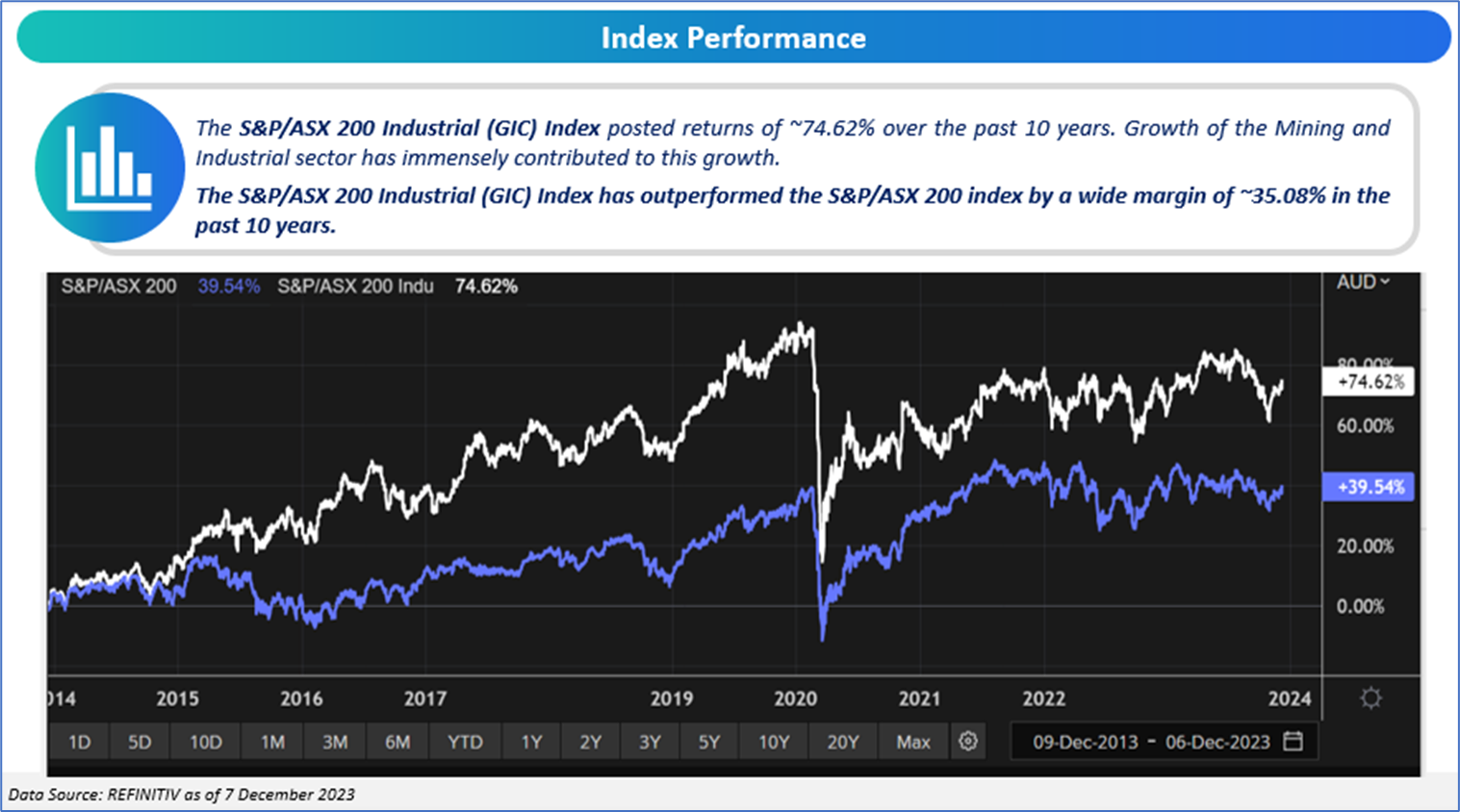 Index Performance

The S&P/ASX 200 Industrial (GIC) Index posted returns of ~74.62% over the past 10 years. Growth of the Mining and Industrial sector has immensely contributed to this growth.

The S&P/ASX 200 Industrial (GIC) Index has outperformed the S&P/ASX 200 index by a wide margin of ~35.08% in the past 10 years.

S&P/ASX 200 39.54% S&P/ASX 200 Indu 74.62%

AUD

80.00%
+74.62%
60.00%
+39.54%
20.00%
0.00%

014 2015 2016 2017 2019 2020 2021 2022 2024

1D 5D 10D 1M 3M 6M YTD 1Y 2Y 3Y 5Y 10Y 20Y Max

09-Dec-2013 - 06-Dec-2023

Data Source: REFINITIV as of 7 December 2023